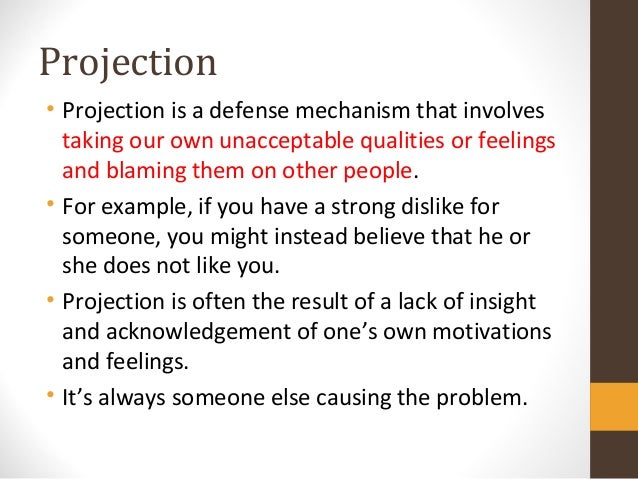 Projection

• Projection is a defense mechanism that involves taking our own unacceptable qualities or feelings and blaming them on other people.

• For example, if you have a strong dislike for someone, you might instead believe that he or she does not like you.

• Projection is often the result of a lack of insight and acknowledgement of one's own motivations and feelings.

• It's always someone else causing the problem.